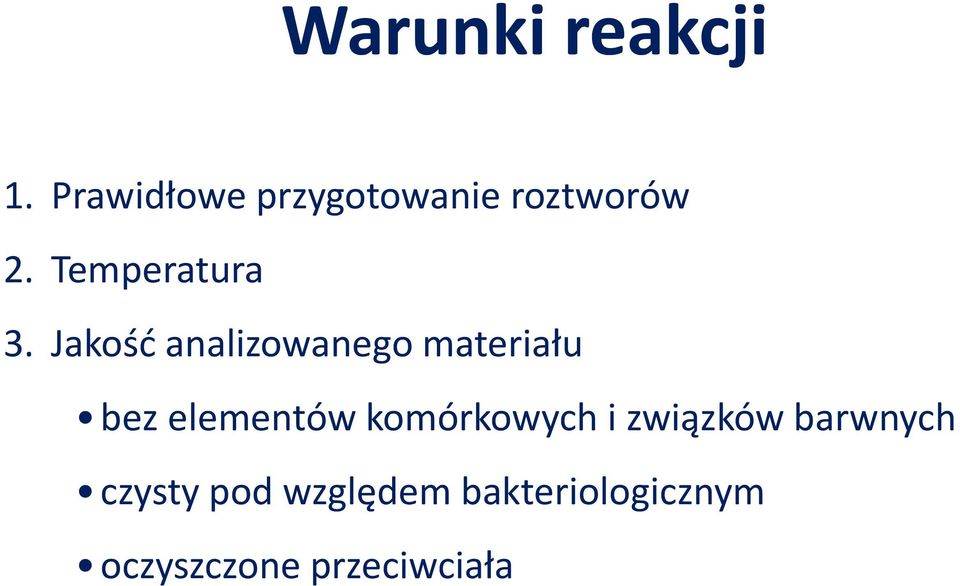 Warunki reakcji

1. Prawidłowe przygotowanie roztworów

2. Temperatura

3. Jakość analizowanego materiału

• bez elementów komórkowych i związków barwnych

• czysty pod względem bakteriologicznym

• oczyszczone przeciwciała